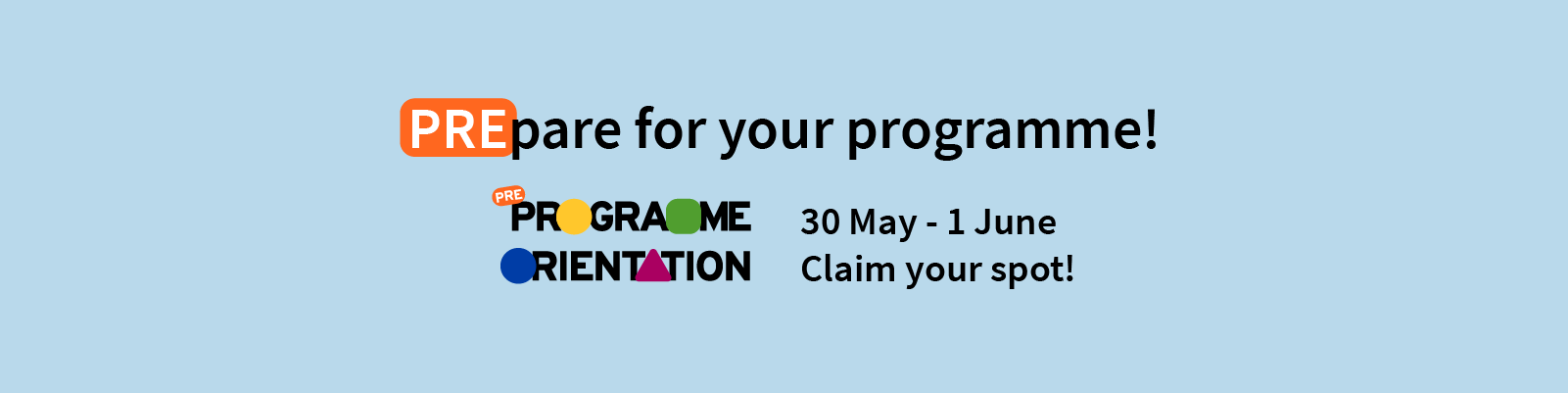 PREpare for your programme!

PRE PROGRAMME ORIENTATION

30 May - 1 June
Claim your spot!